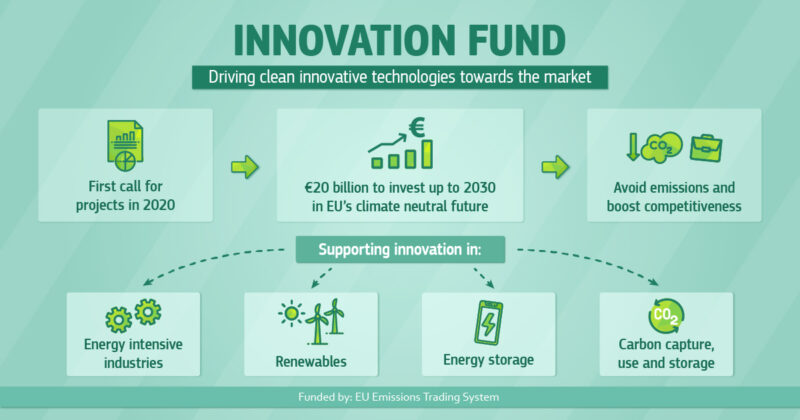 INNOVATION FUND

Driving clean innovative technologies towards the market

First call for projects in 2020

€

€20 billion to invest up to 2030 in EU's climate neutral future

$CO_2$

Avoid emissions and boost competitiveness

Supporting innovation in:

Energy intensive industries

Renewables

Energy storage

$CO_2$

Carbon capture, use and storage

Funded by: EU Emissions Trading System